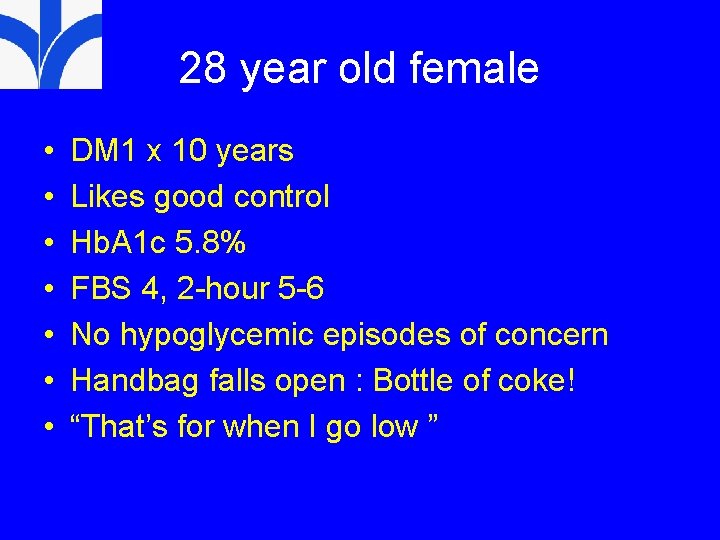 28 year old female

• DM1 x 10 years
• Likes good control
• HbA1c 5.8%
• FBS 4, 2-hour 5-6
• No hypoglycemic episodes of concern
• Handbag falls open : Bottle of coke!
• “That’s for when I go low ”